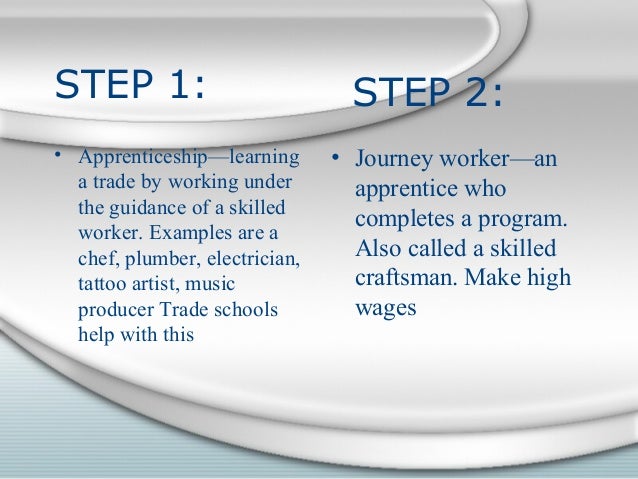 STEP 1:

• Apprenticeship—learning a trade by working under the guidance of a skilled worker. Examples are a chef, plumber, electrician, tattoo artist, music producer Trade schools help with this

STEP 2:

• Journey worker—an apprentice who completes a program. Also called a skilled craftsman. Make high wages